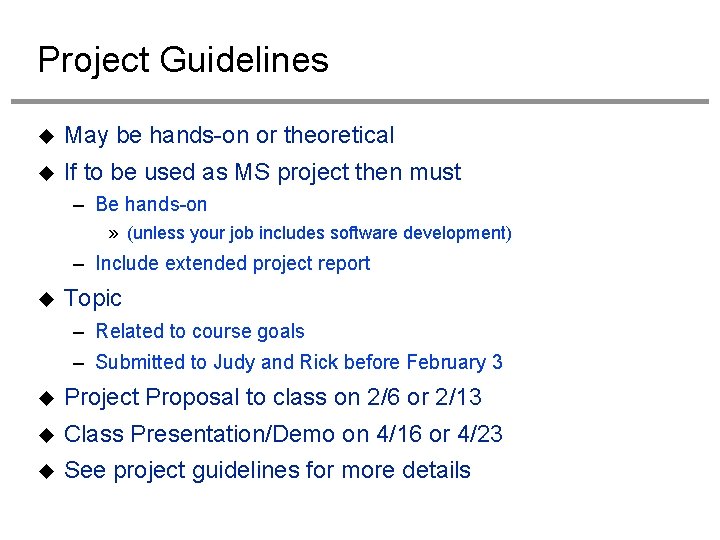 Project Guidelines

◆ May be hands-on or theoretical
◆ If to be used as MS project then must
– Be hands-on
» (unless your job includes software development)
– Include extended project report
◆ Topic
– Related to course goals
– Submitted to Judy and Rick before February 3
◆ Project Proposal to class on 2/6 or 2/13
◆ Class Presentation/Demo on 4/16 or 4/23
◆ See project guidelines for more details